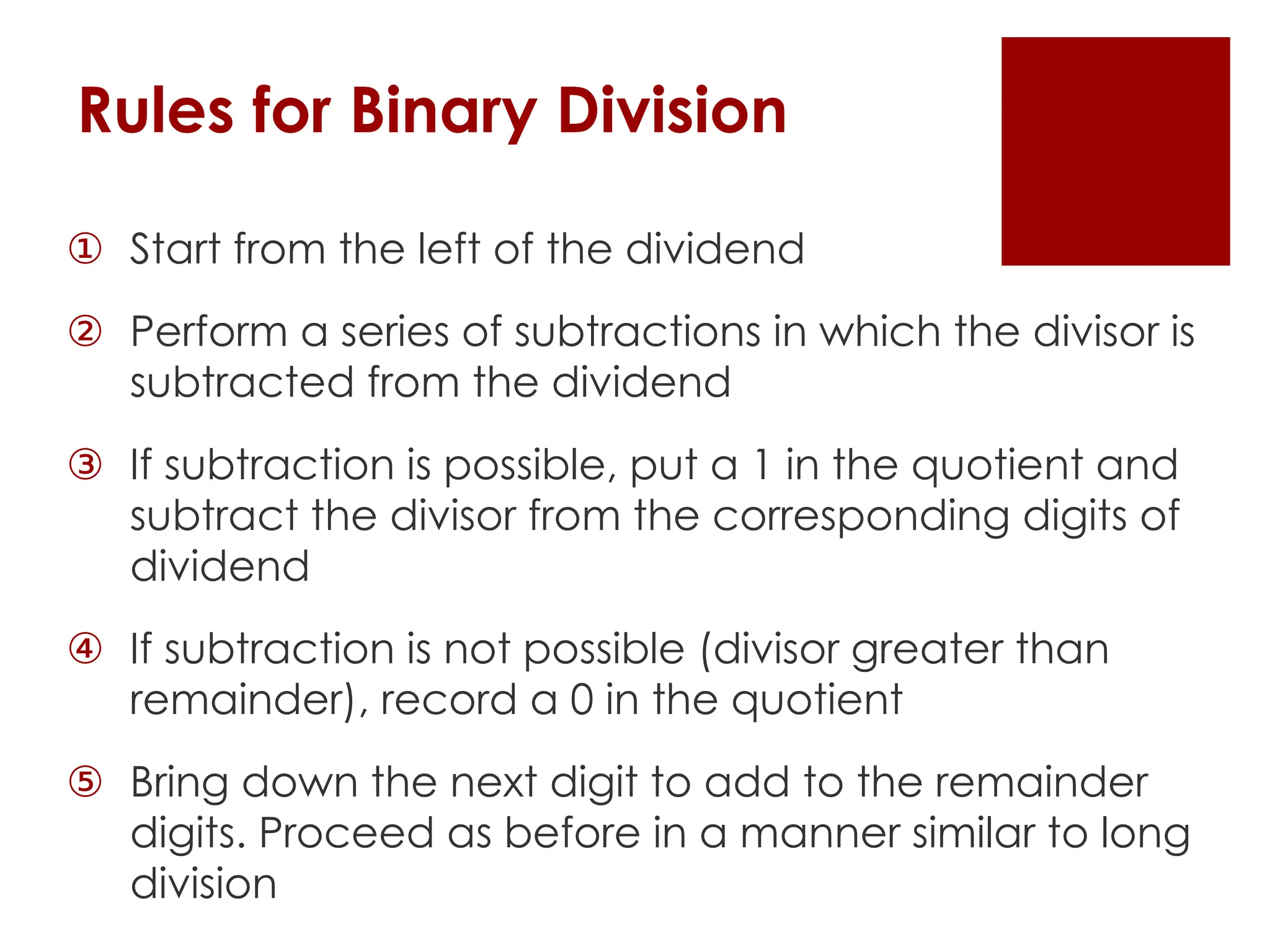 Rules for Binary Division

① Start from the left of the dividend

② Perform a series of subtractions in which the divisor is subtracted from the dividend

③ If subtraction is possible, put a 1 in the quotient and subtract the divisor from the corresponding digits of dividend

④ If subtraction is not possible (divisor greater than remainder), record a 0 in the quotient

⑤ Bring down the next digit to add to the remainder digits. Proceed as before in a manner similar to long division